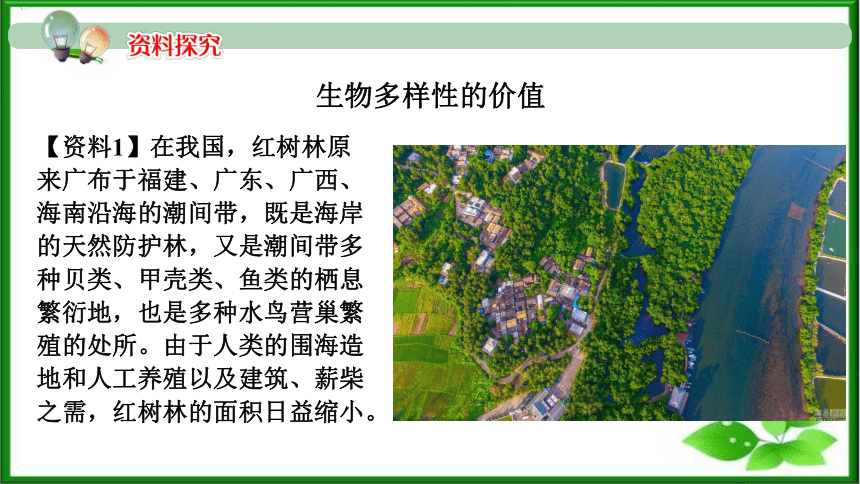 资料探究

生物多样性的价值

【资料1】在我国，红树林原来广布于福建、广东、广西、海南沿海的潮间带，既是海岸的天然防护林，又是潮间带多种贝类、甲壳类、鱼类的栖息繁衍地，也是多种水鸟营巢繁殖的处所。由于人类的围海造地和人工养殖以及建筑、薪柴之需，红树林的面积日益缩小。